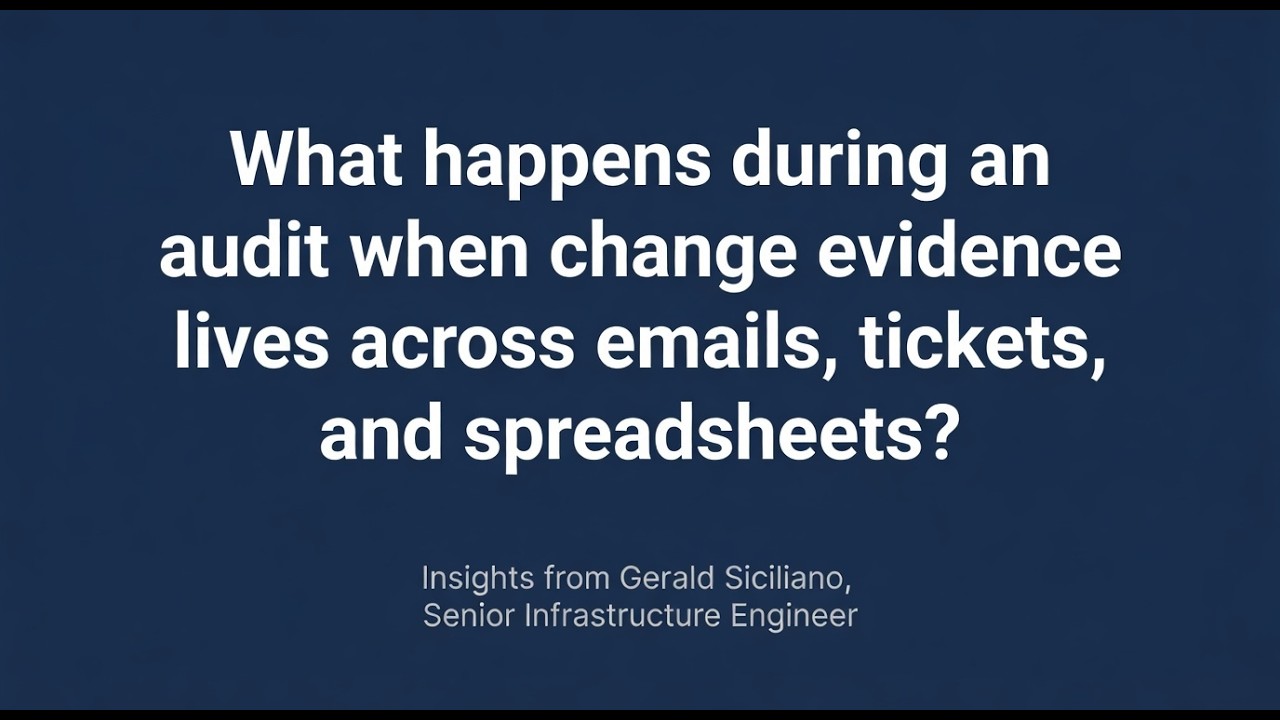 What happens during an audit when change evidence lives across emails, tickets, and spreadsheets?

Insights from Gerald Siciliano, Senior Infrastructure Engineer